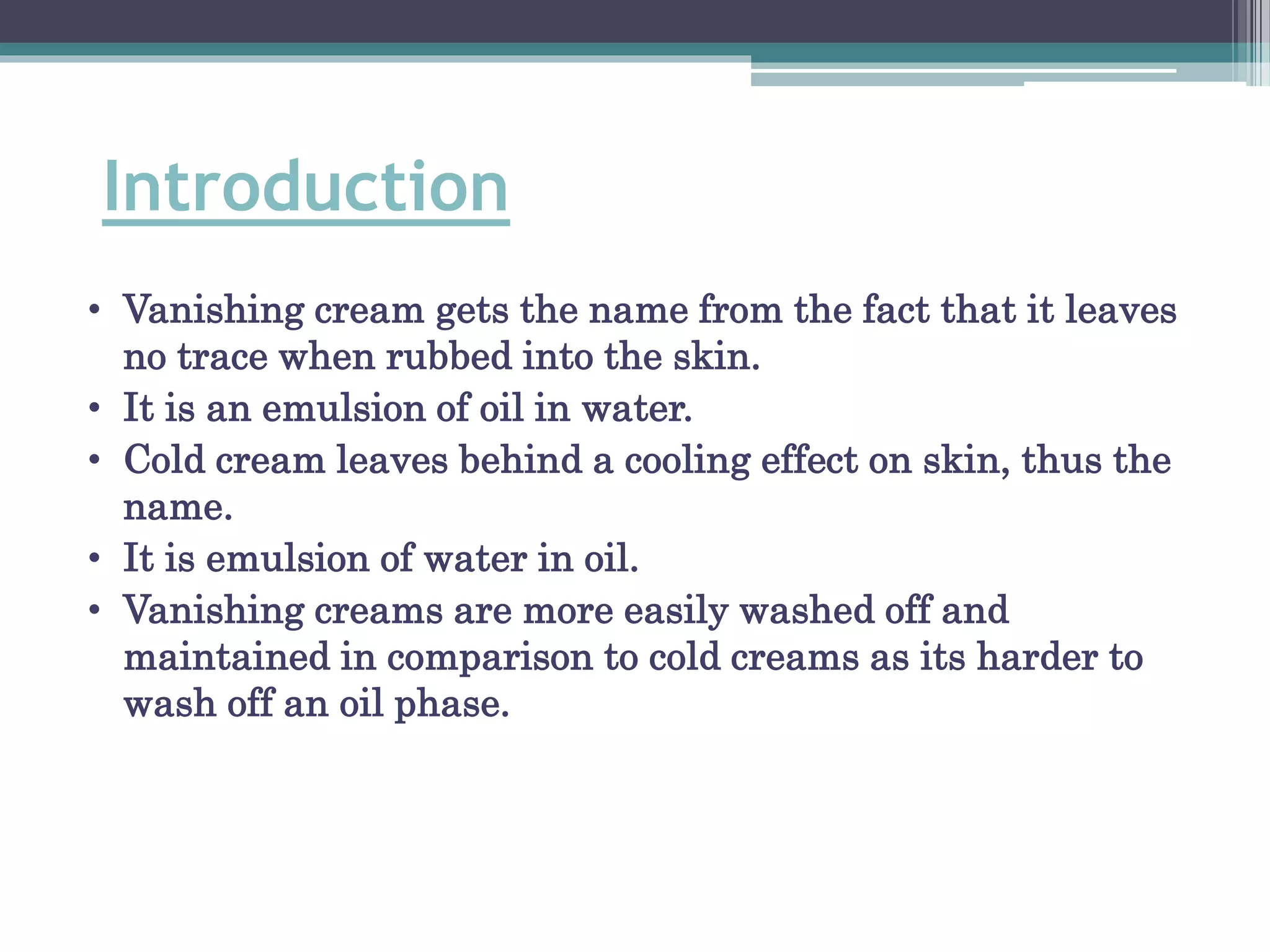 Introduction

• Vanishing cream gets the name from the fact that it leaves no trace when rubbed into the skin.
• It is an emulsion of oil in water.
• Cold cream leaves behind a cooling effect on skin, thus the name.
• It is emulsion of water in oil.
• Vanishing creams are more easily washed off and maintained in comparison to cold creams as its harder to wash off an oil phase.